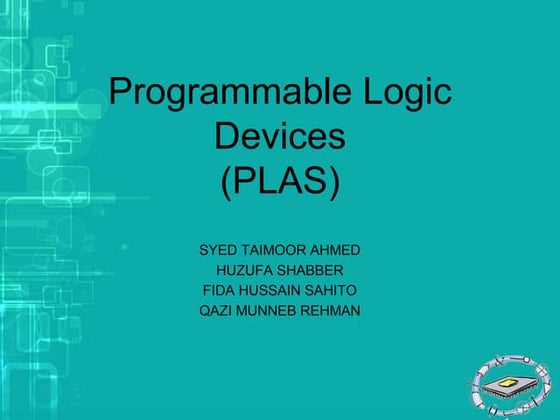 Programmable Logic Devices (PLAS)

SYED TAIMOOR AHMED
HUZUFA SHABBER
FIDA HUSSAIN SAHITO
QAZI MUNNEB REHMAN